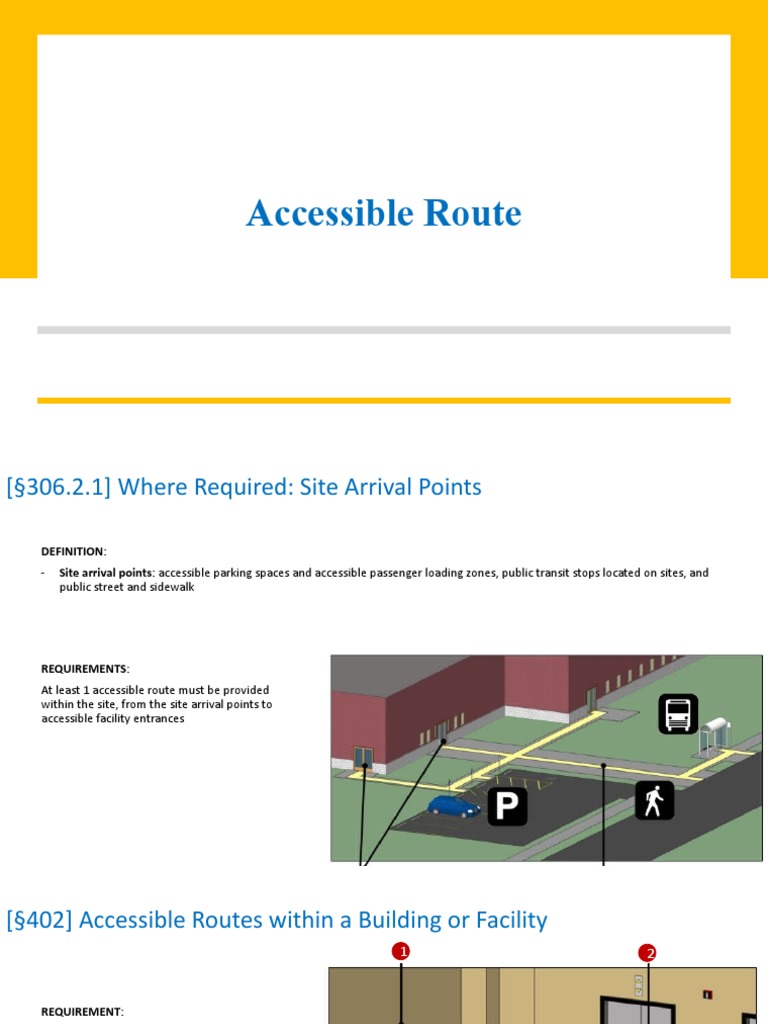 Accessible Route

[§306.2.1] Where Required: Site Arrival Points

DEFINITION:

- Site arrival points: accessible parking spaces and accessible passenger loading zones, public transit stops located on sites, and public street and sidewalk

REQUIREMENTS:

At least 1 accessible route must be provided within the site, from the site arrival points to accessible facility entrances

P

[§402] Accessible Routes within a Building or Facility

1

2

REQUIREMENT: